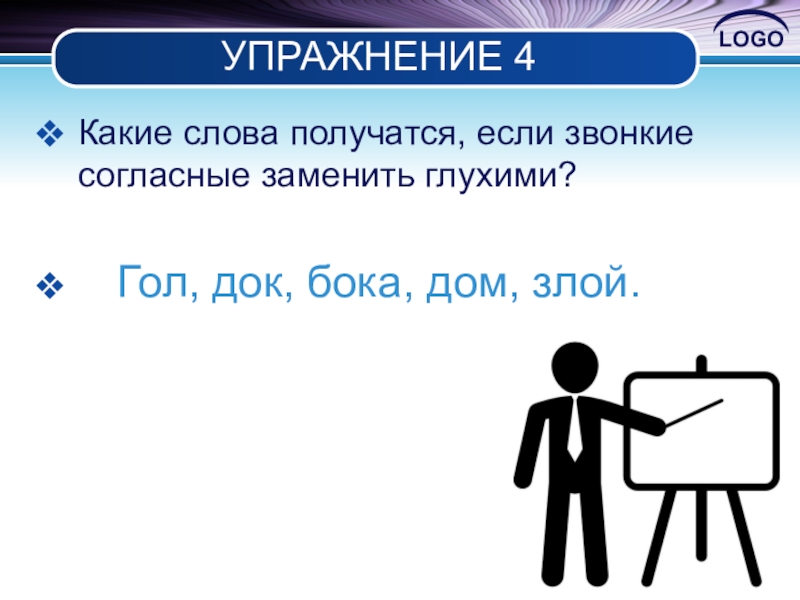 УПРАЖНЕНИЕ 4

LOGO

❖ Какие слова получатся, если звонкие согласные заменить глухими?

❖ Гол, док, бока, дом, злой.